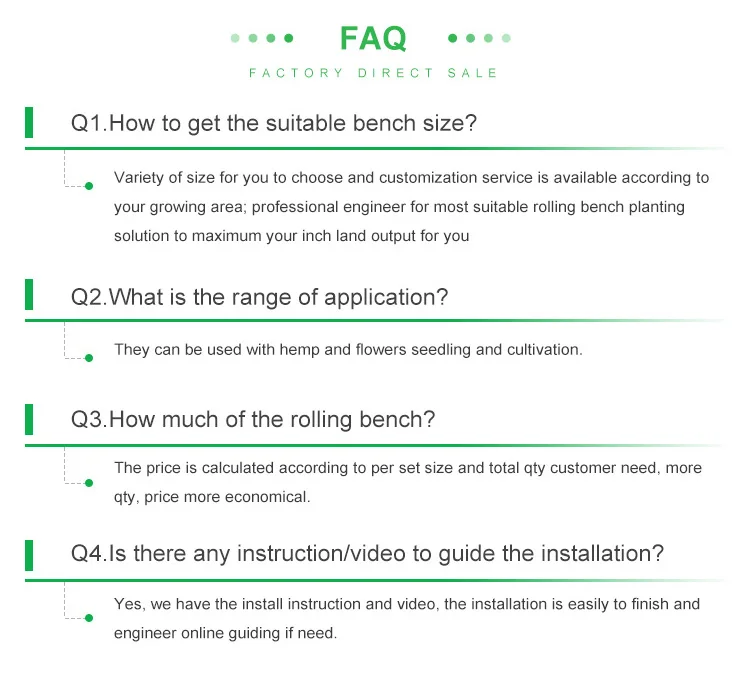 FAQ

FACTORY DIRECT SALE

Q1.How to get the suitable bench size?

Variety of size for you to choose and customization service is available according to your growing area; professional engineer for most suitable rolling bench planting solution to maximum your inch land output for you

Q2.What is the range of application?

They can be used with hemp and flowers seedling and cultivation.

Q3.How much of the rolling bench?

The price is calculated according to per set size and total qty customer need, more qty, price more economical.

Q4.Is there any instruction/video to guide the installation?

Yes, we have the install instruction and video, the installation is easily to finish and engineer online guiding if need.